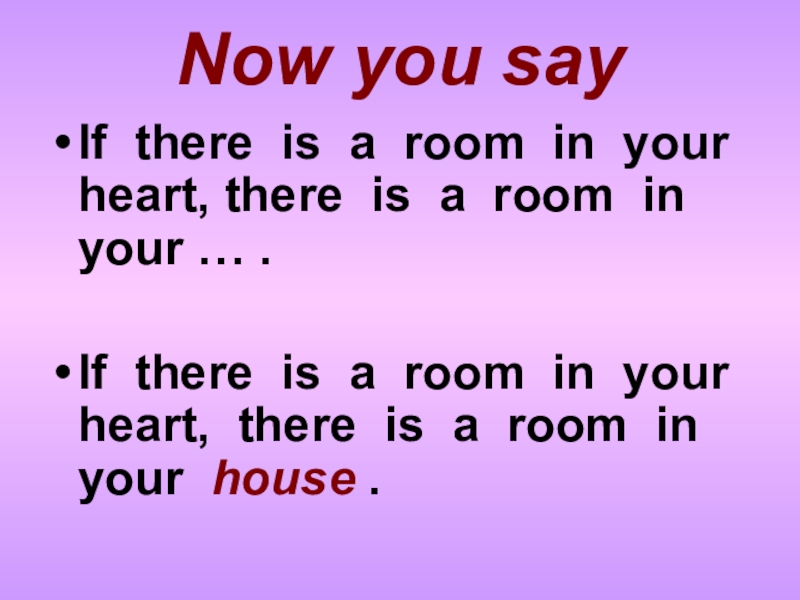 Now you say

• If there is a room in your heart, there is a room in your … .

• If there is a room in your heart, there is a room in your house .